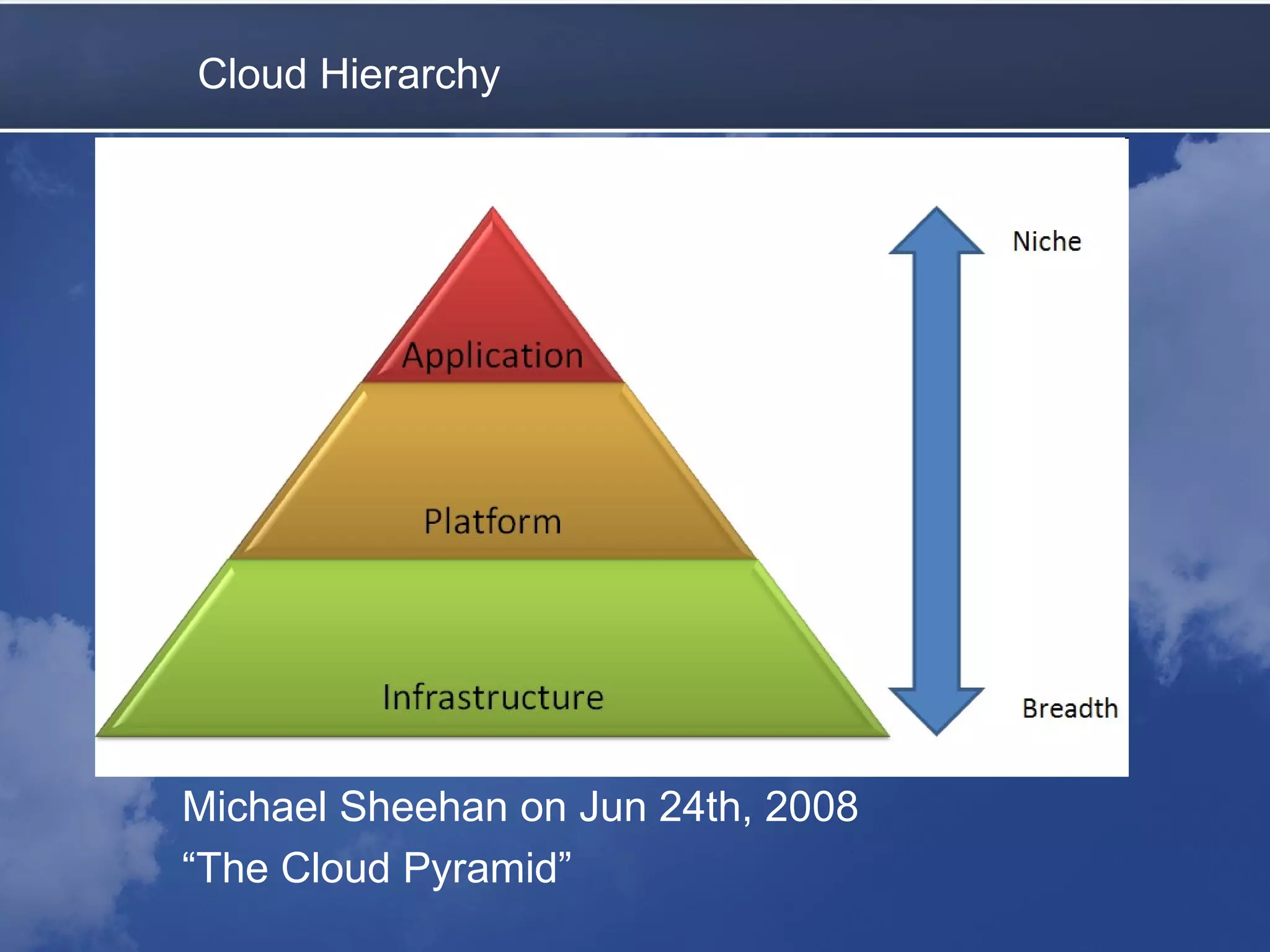 Cloud Hierarchy

Application

Platform

Infrastructure

Niche

Breadth

Michael Sheehan on Jun 24th, 2008
“The Cloud Pyramid”